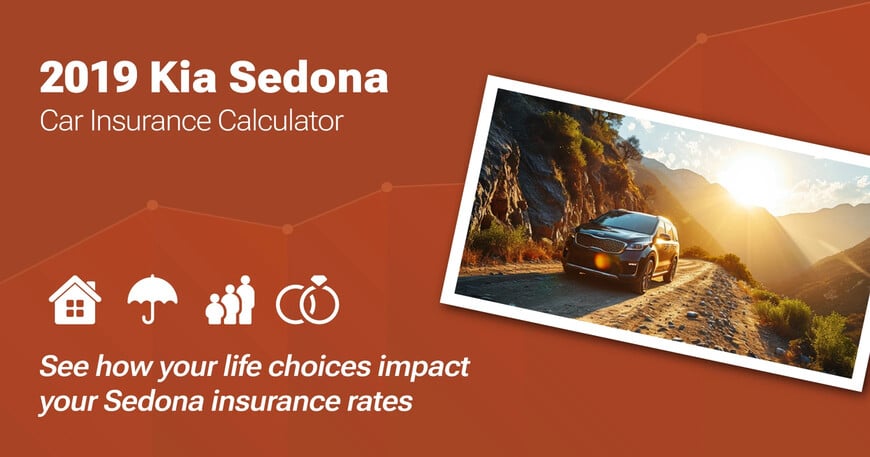 2019 Kia Sedona
Car Insurance Calculator

See how your life choices impact your Sedona insurance rates